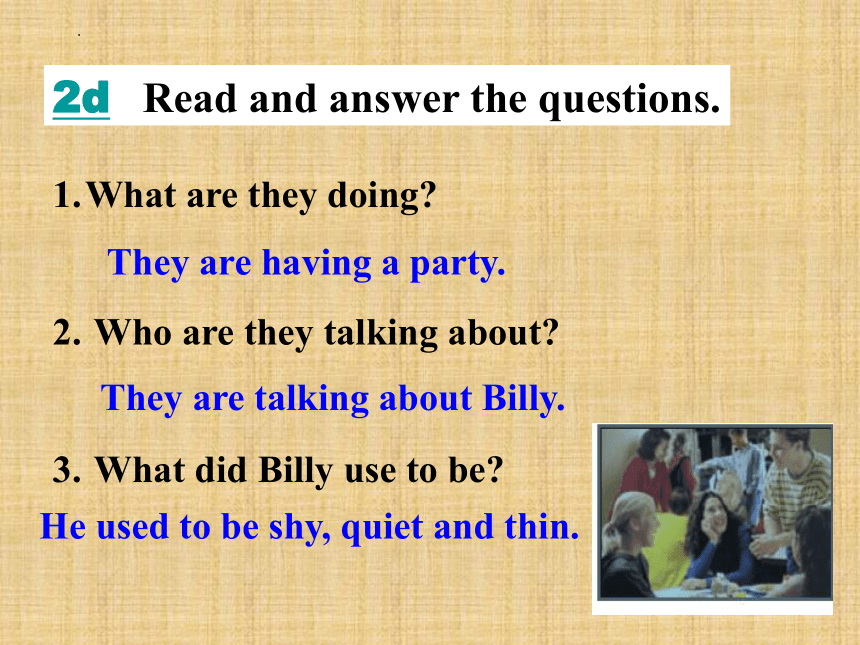 2d Read and answer the questions.

1. What are they doing?

They are having a party.

2. Who are they talking about?

They are talking about Billy.

3. What did Billy use to be?

He used to be shy, quiet and thin.